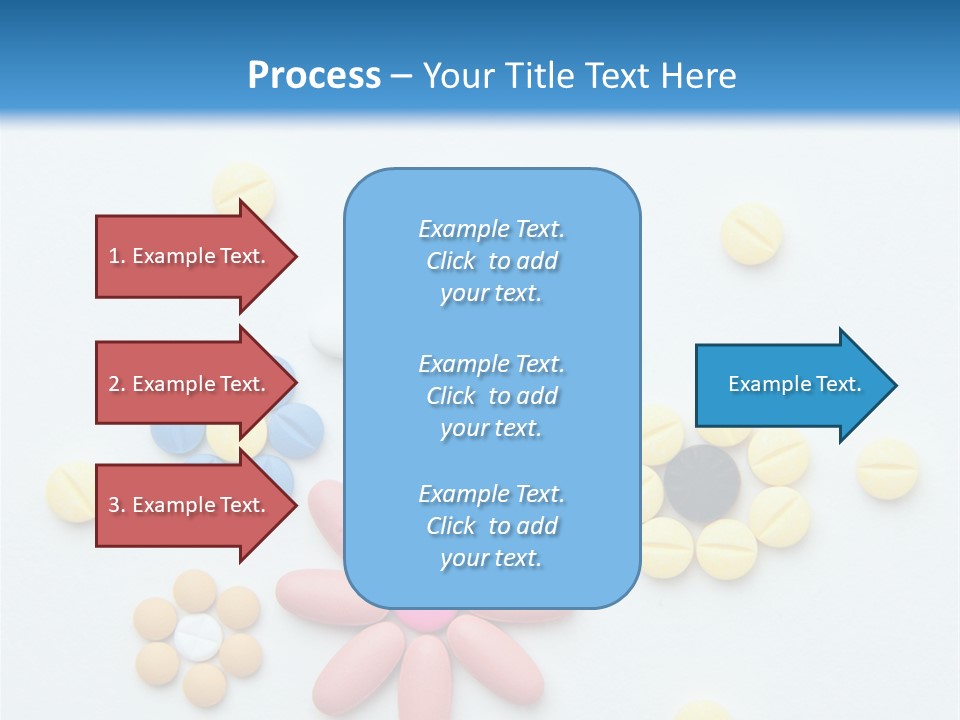 Process – Your Title Text Here

1. Example Text.

2. Example Text.

3. Example Text.

Example Text. Click to add your text.

Example Text. Click to add your text.

Example Text. Click to add your text.

Example Text.